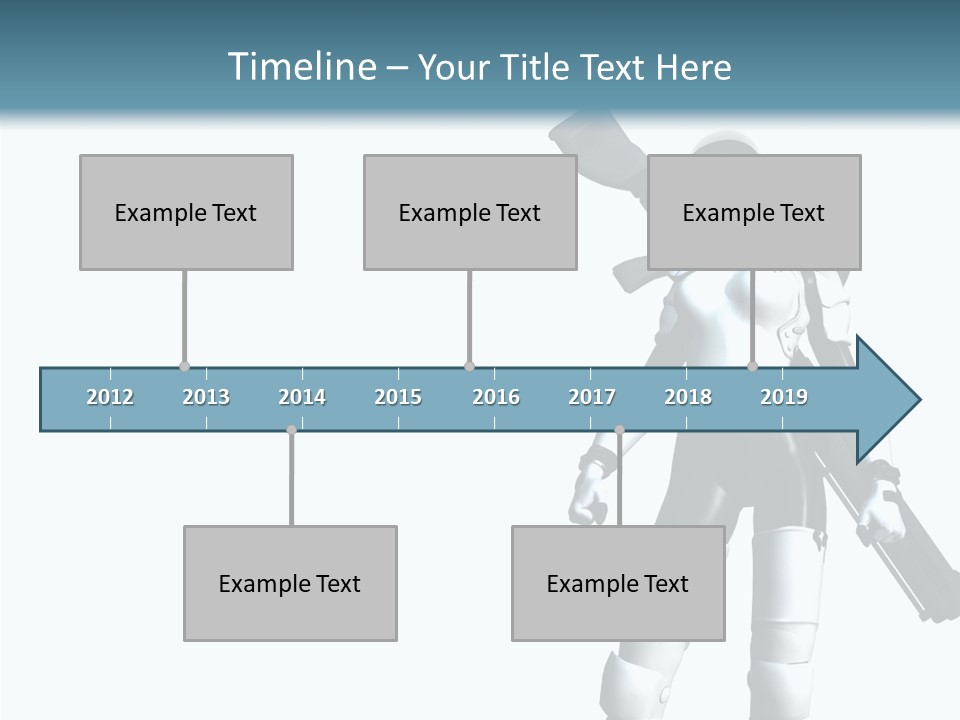 Timeline – Your Title Text Here

Example Text

Example Text

Example Text

2012 2013 2014 2015 2016 2017 2018 2019

Example Text

Example Text